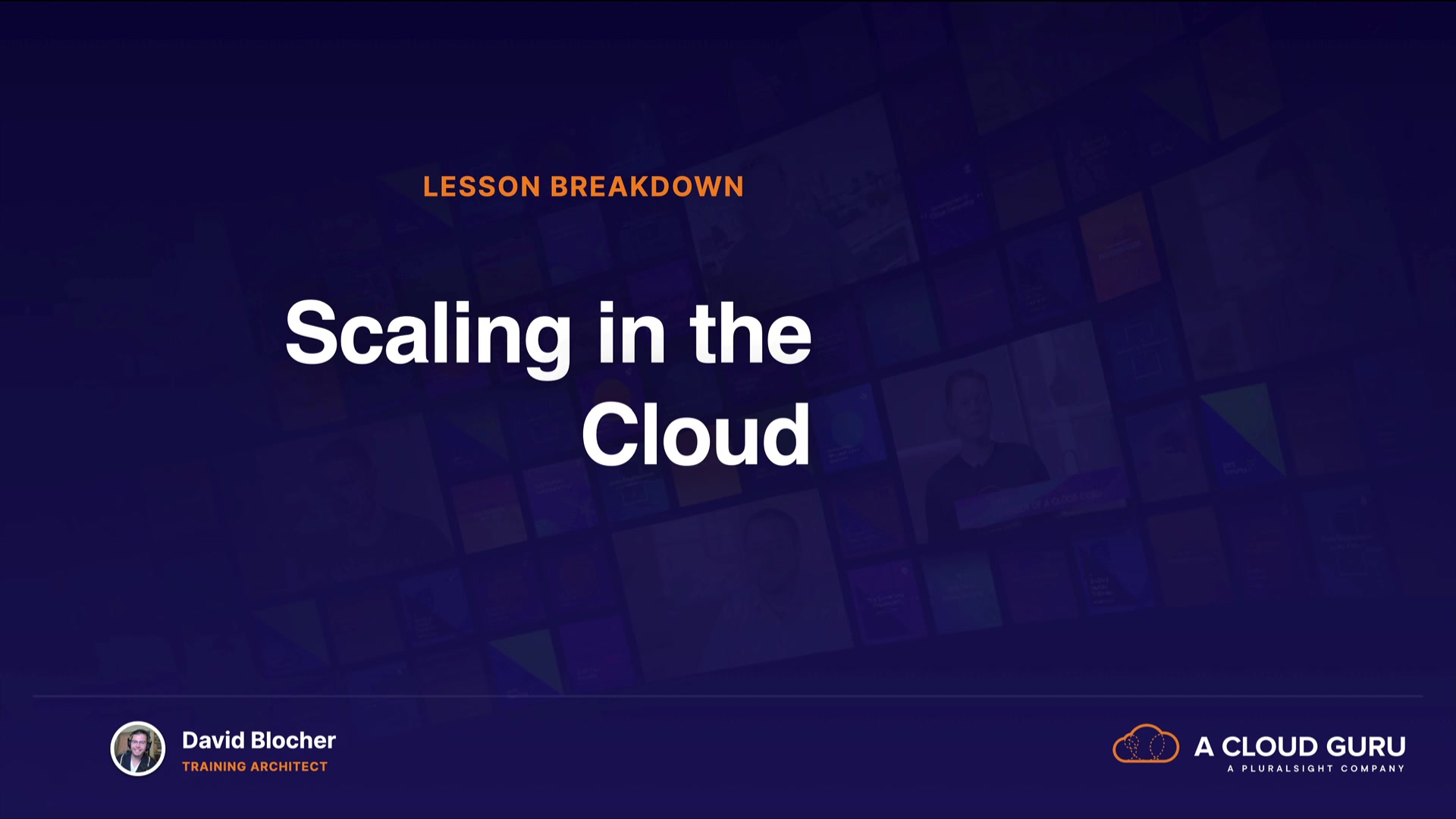 LESSON BREAKDOWN

Scaling in the Cloud

David Blocher
TRAINING ARCHITECT

A CLOUD GURU
A PLURALSIGHT COMPANY